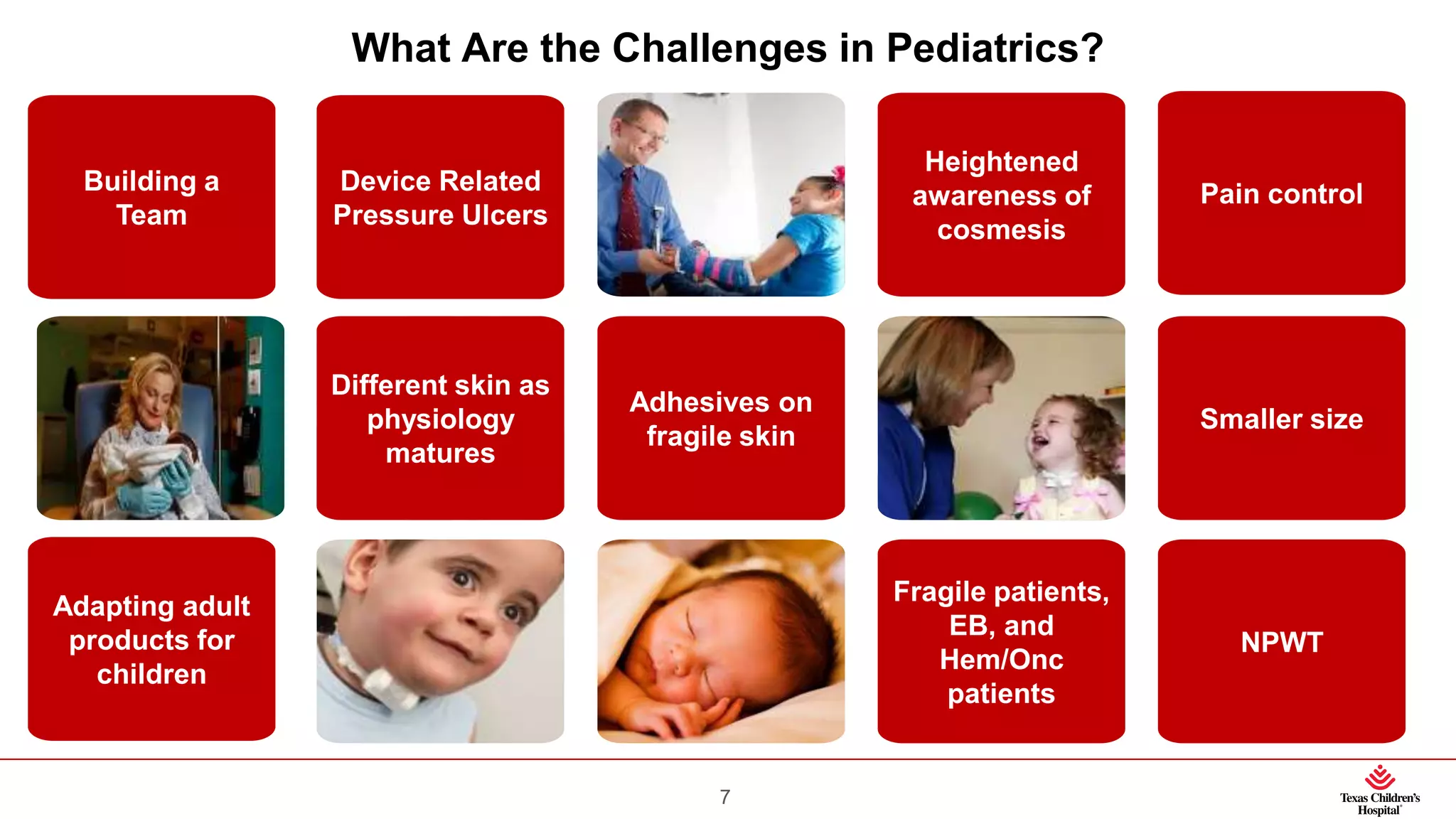 What Are the Challenges in Pediatrics?

Building a Team

Device Related Pressure Ulcers

Heightened awareness of cosmesis

Pain control

Different skin as physiology matures

Adhesives on fragile skin

Smaller size

Adapting adult products for children

Fragile patients, EB, and Hem/Onc patients

NPWT

7

Texas Children's Hospital